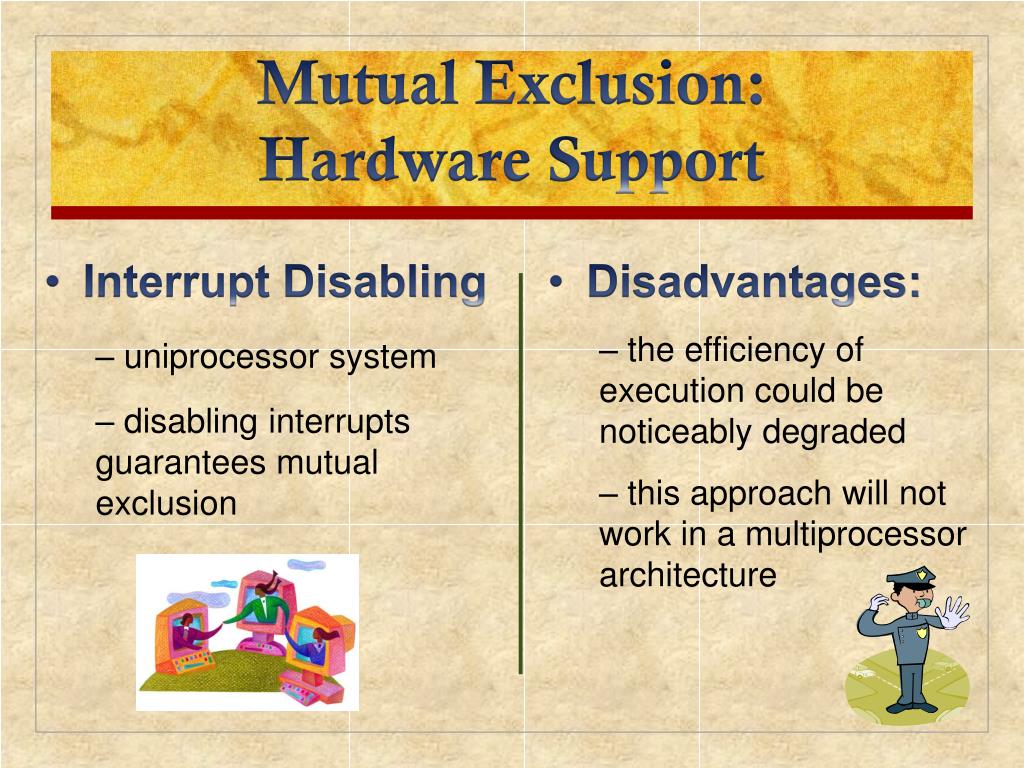 Mutual Exclusion: Hardware Support

• Interrupt Disabling

– uniprocessor system

– disabling interrupts guarantees mutual exclusion

• Disadvantages:

– the efficiency of execution could be noticeably degraded

– this approach will not work in a multiprocessor architecture